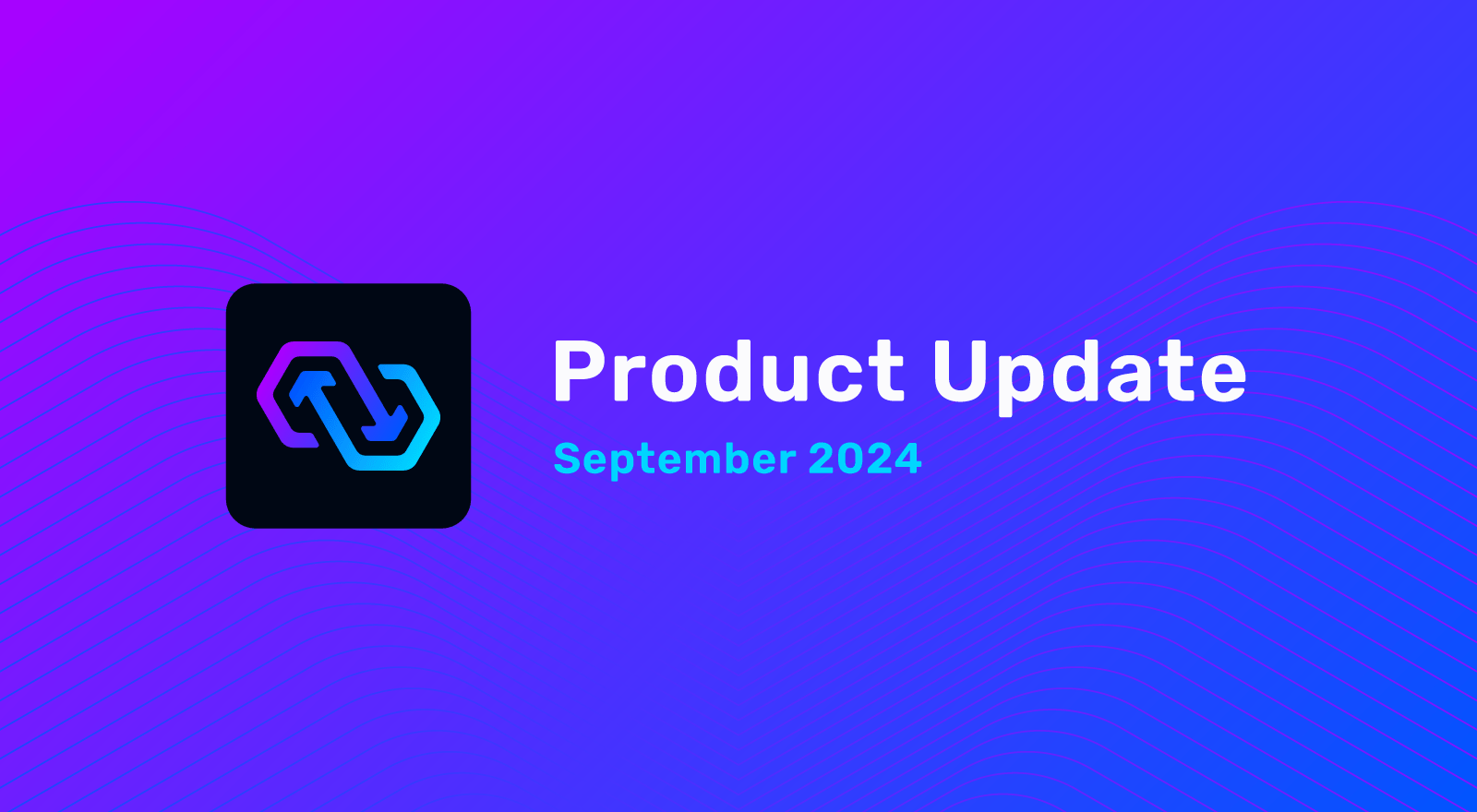 Product Update
September 2024